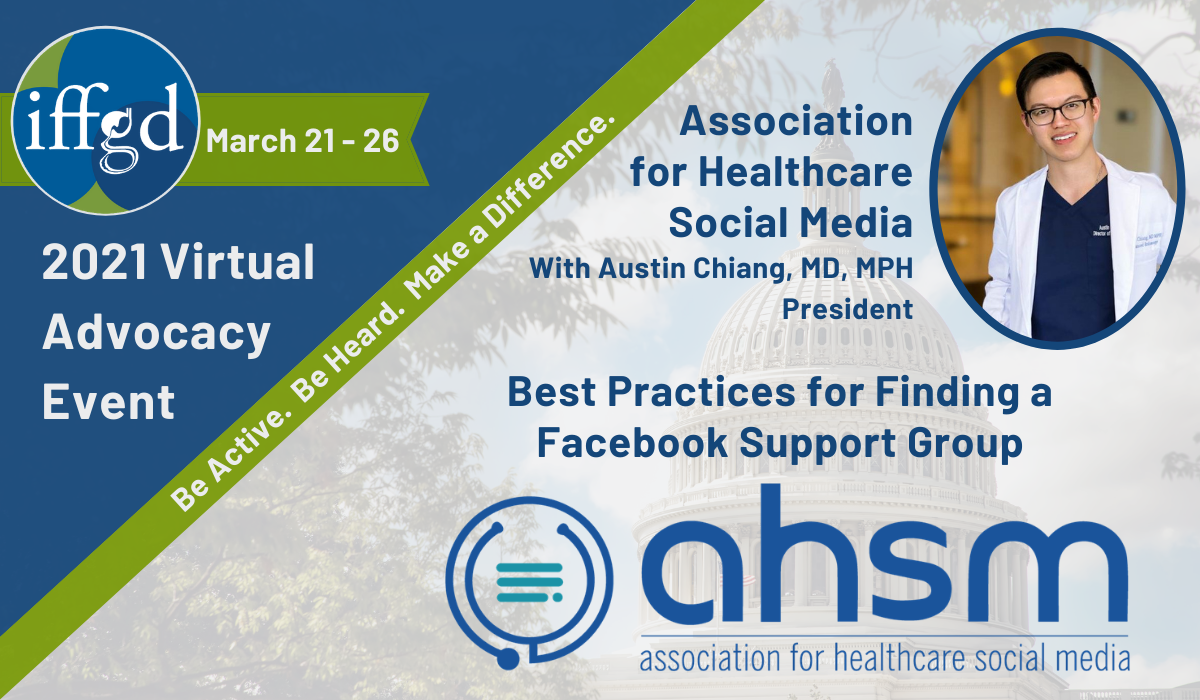 iffgd

March 21 - 26

2021 Virtual Advocacy Event

Be Active. Be Heard. Make a Difference.

Association for Healthcare Social Media

With Austin Chiang, MD, MPH
President

Best Practices for Finding a Facebook Support Group

ahsm

association for healthcare social media